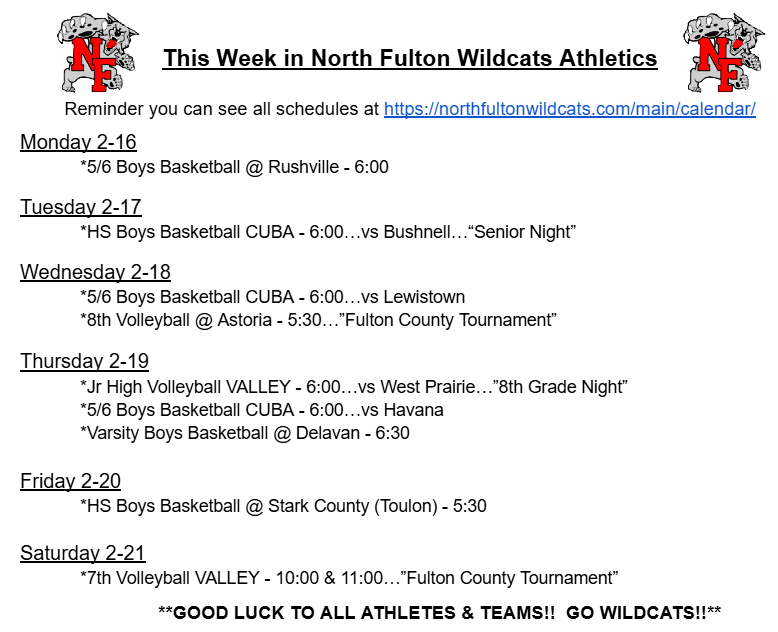 NF

This Week in North Fulton Wildcats Athletics

NF

Reminder you can see all schedules at https://northfultonwildcats.com/main/calendar/

Monday 2-16
*5/6 Boys Basketball @ Rushville - 6:00

Tuesday 2-17
*HS Boys Basketball CUBA - 6:00…vs Bushnell…“Senior Night”

Wednesday 2-18
*5/6 Boys Basketball CUBA - 6:00…vs Lewistown
*8th Volleyball @ Astoria - 5:30…”Fulton County Tournament”

Thursday 2-19
*Jr High Volleyball VALLEY - 6:00…vs West Prairie…”8th Grade Night”
*5/6 Boys Basketball CUBA - 6:00…vs Havana
*Varsity Boys Basketball @ Delavan - 6:30

Friday 2-20
*HS Boys Basketball @ Stark County (Toulon) - 5:30

Saturday 2-21
*7th Volleyball VALLEY - 10:00 & 11:00…”Fulton County Tournament”

**GOOD LUCK TO ALL ATHLETES & TEAMS!! GO WILDCATS!!**